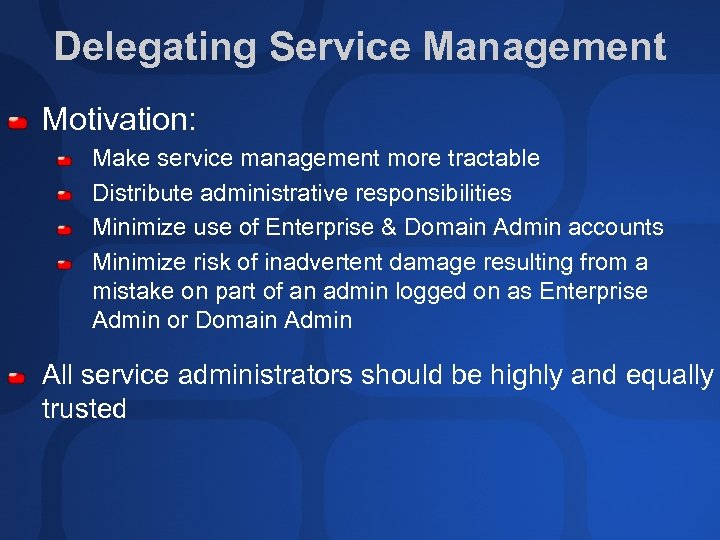 Delegating Service Management

Motivation:

Make service management more tractable

Distribute administrative responsibilities

Minimize use of Enterprise & Domain Admin accounts

Minimize risk of inadvertent damage resulting from a mistake on part of an admin logged on as Enterprise Admin or Domain Admin

All service administrators should be highly and equally trusted